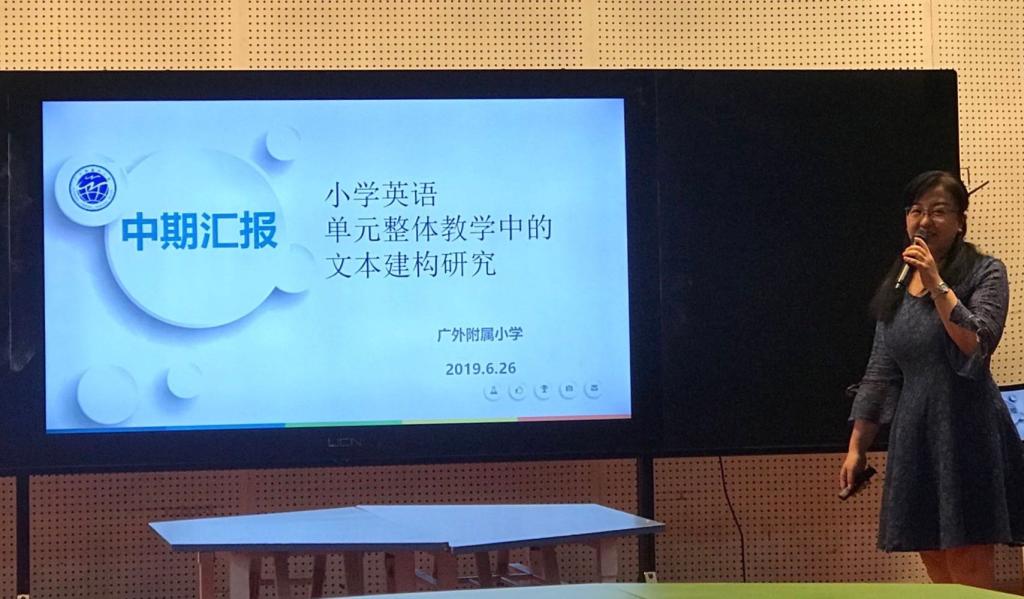 中期汇报

小学英语
单元整体教学中的
文本建构研究

广外附属小学

2019.6.26

LCN